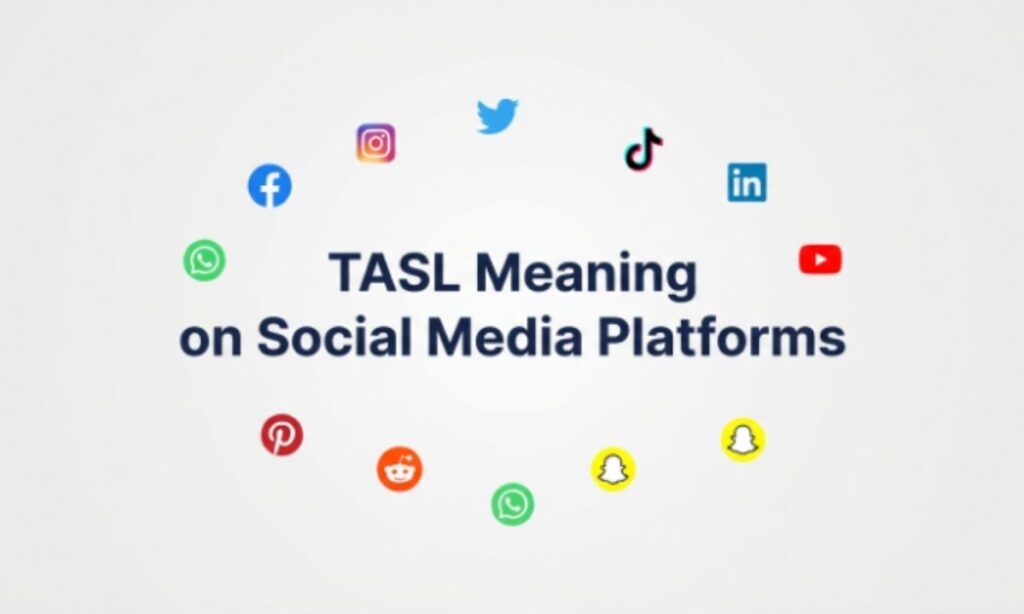 TASL Meaning
on Social Media Platforms